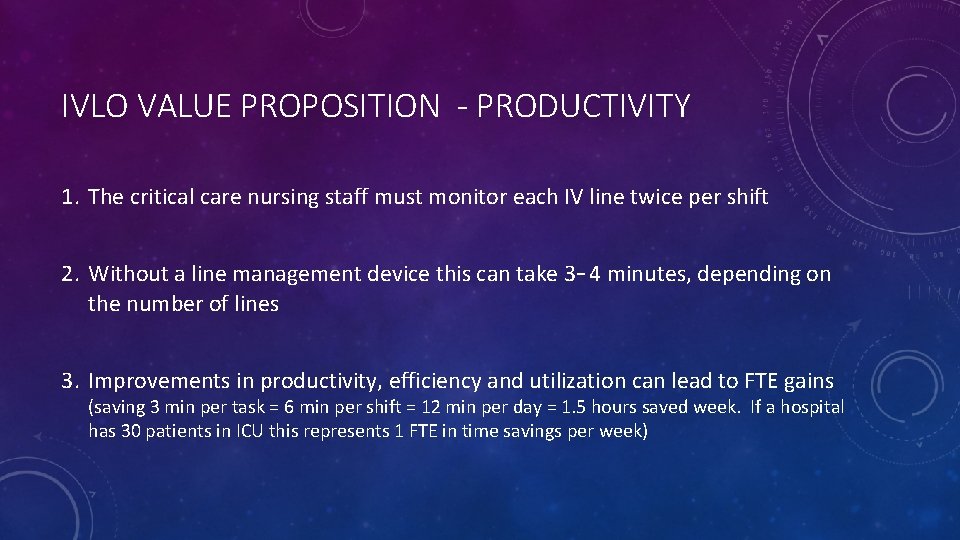 IVLO VALUE PROPOSITION - PRODUCTIVITY

1. The critical care nursing staff must monitor each IV line twice per shift

2. Without a line management device this can take 3-4 minutes, depending on the number of lines

3. Improvements in productivity, efficiency and utilization can lead to FTE gains (saving 3 min per task = 6 min per shift = 12 min per day = 1.5 hours saved week. If a hospital has 30 patients in ICU this represents 1 FTE in time savings per week)